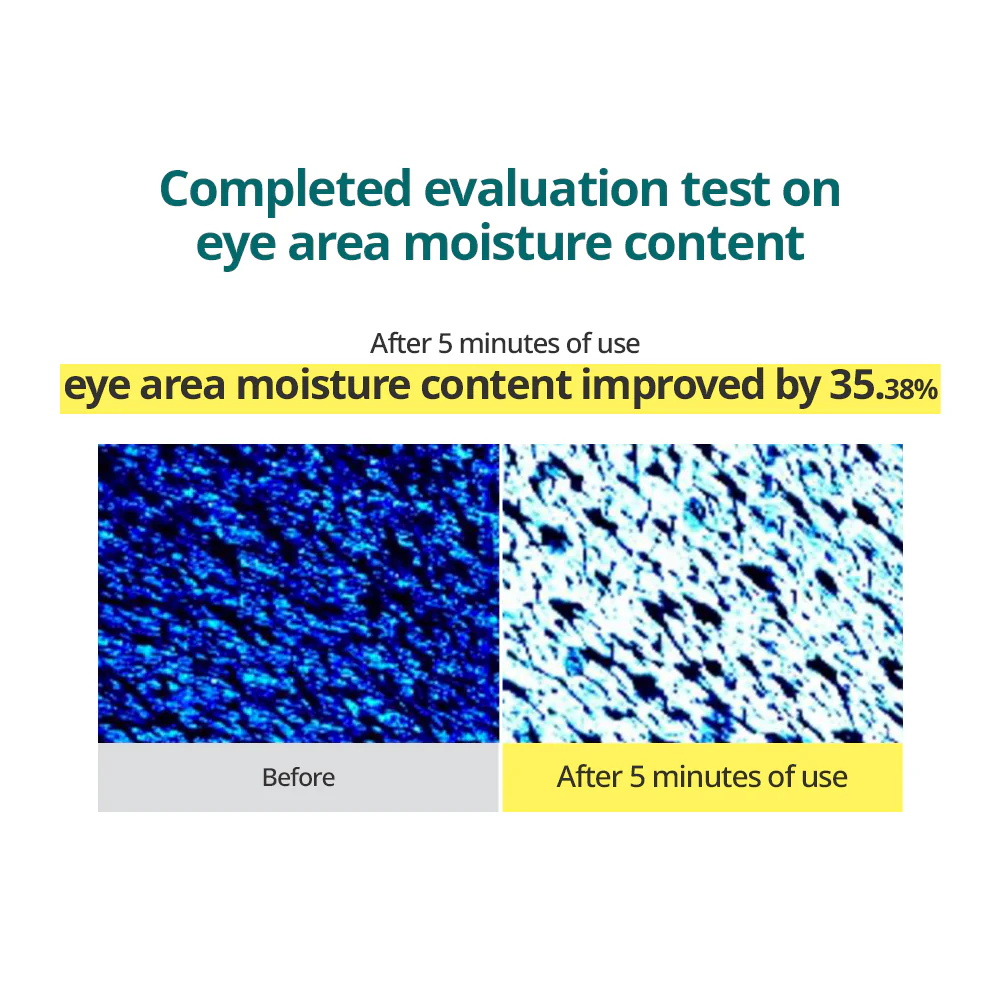 Completed evaluation test on eye area moisture content

After 5 minutes of use
eye area moisture content improved by 35.38%

Before

After 5 minutes of use